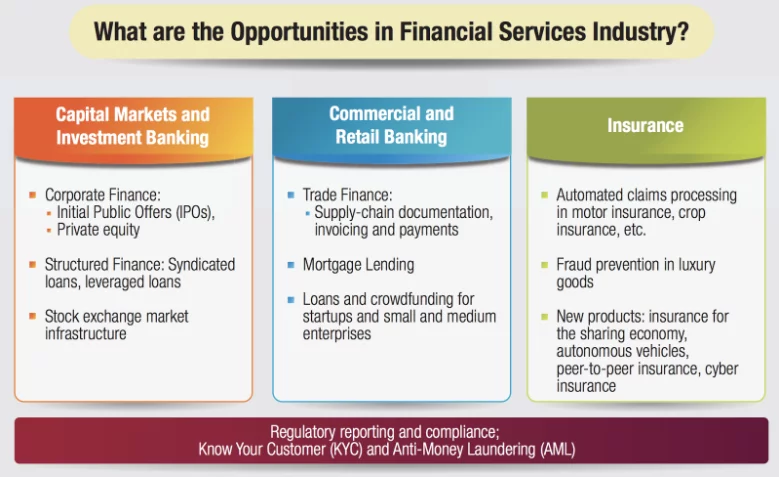 What are the Opportunities in Financial Services Industry?

Capital Markets and Investment Banking

- Corporate Finance:
  - Initial Public Offers (IPOs),
  - Private equity
- Structured Finance: Syndicated loans, leveraged loans
- Stock exchange market infrastructure

Commercial and Retail Banking

- Trade Finance:
  - Supply-chain documentation, invoicing and payments
- Mortgage Lending
- Loans and crowdfunding for startups and small and medium enterprises

Insurance

- Automated claims processing in motor insurance, crop insurance, etc.
- Fraud prevention in luxury goods
- New products: insurance for the sharing economy, autonomous vehicles, peer-to-peer insurance, cyber insurance

Regulatory reporting and compliance; Know Your Customer (KYC) and Anti-Money Laundering (AML)